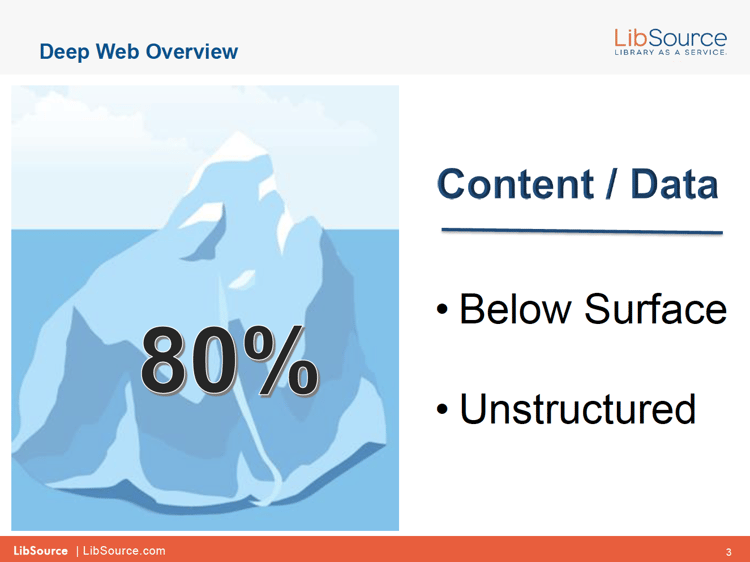 Deep Web Overview

LibSource
LIBRARY AS A SERVICE.

80%

Content / Data

• Below Surface

• Unstructured

LibSource | LibSource.com

3